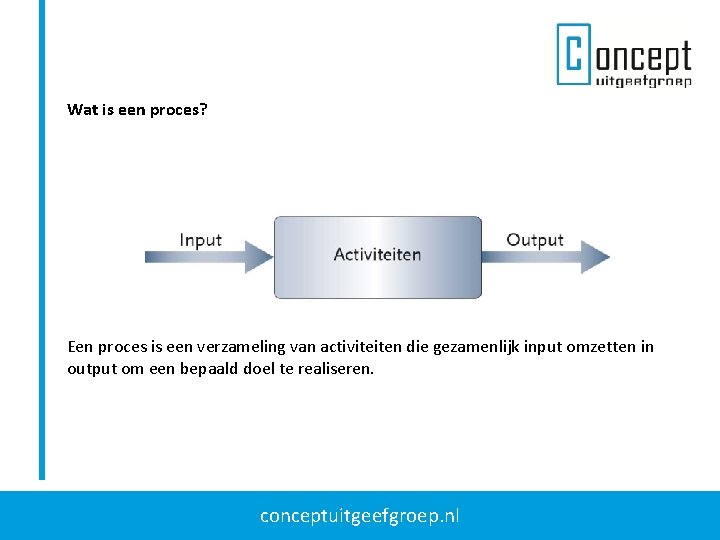 Concept
uitgeefgroep

Wat is een proces?

Input

Activiteiten

Output

Een proces is een verzameling van activiteiten die gezamenlijk input omzetten in output om een bepaald doel te realiseren.

conceptuitgeefgroep.nl